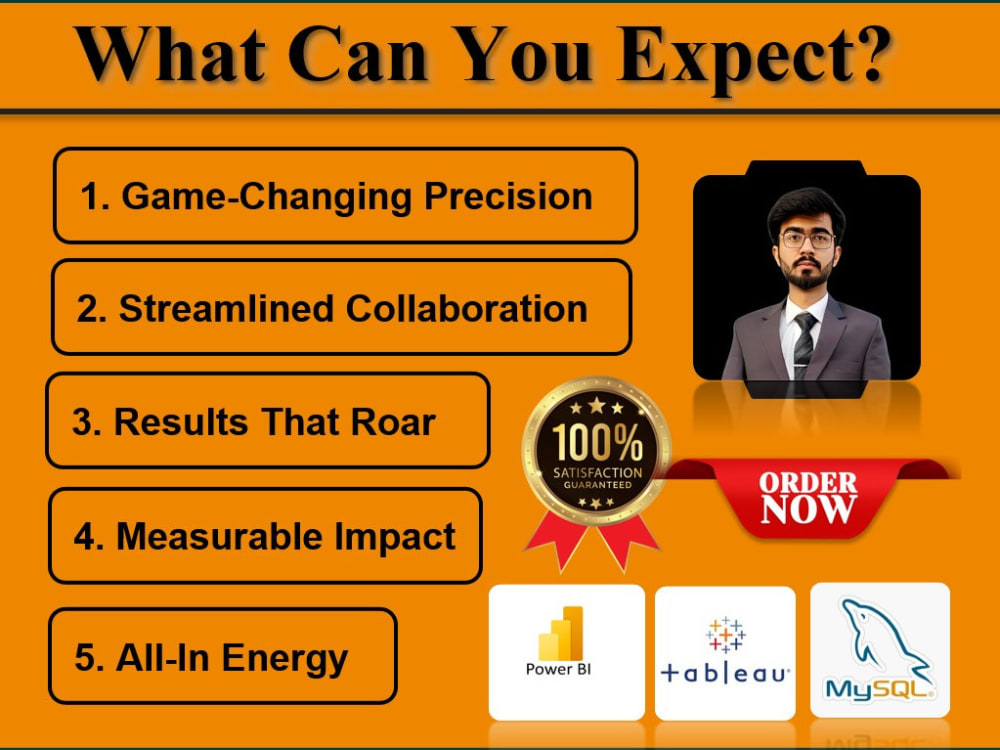 What Can You Expect?

1. Game-Changing Precision

2. Streamlined Collaboration

3. Results That Roar

4. Measurable Impact

5. All-In Energy

100%
SATISFACTION
GUARANTEED

ORDER NOW

Power BI

+ab|eau

MySQL